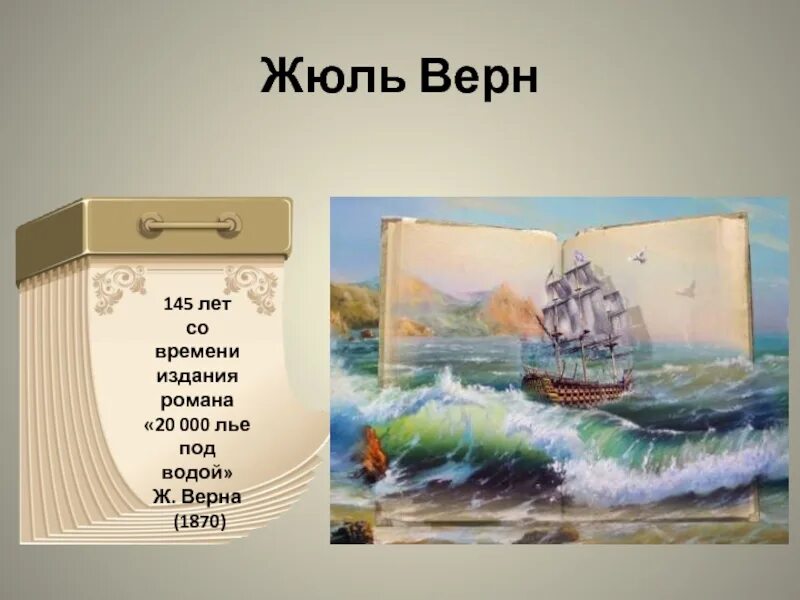 Жюль Верн

145 лет со времени издания романа «20 000 лье под водой» Ж. Верна (1870)